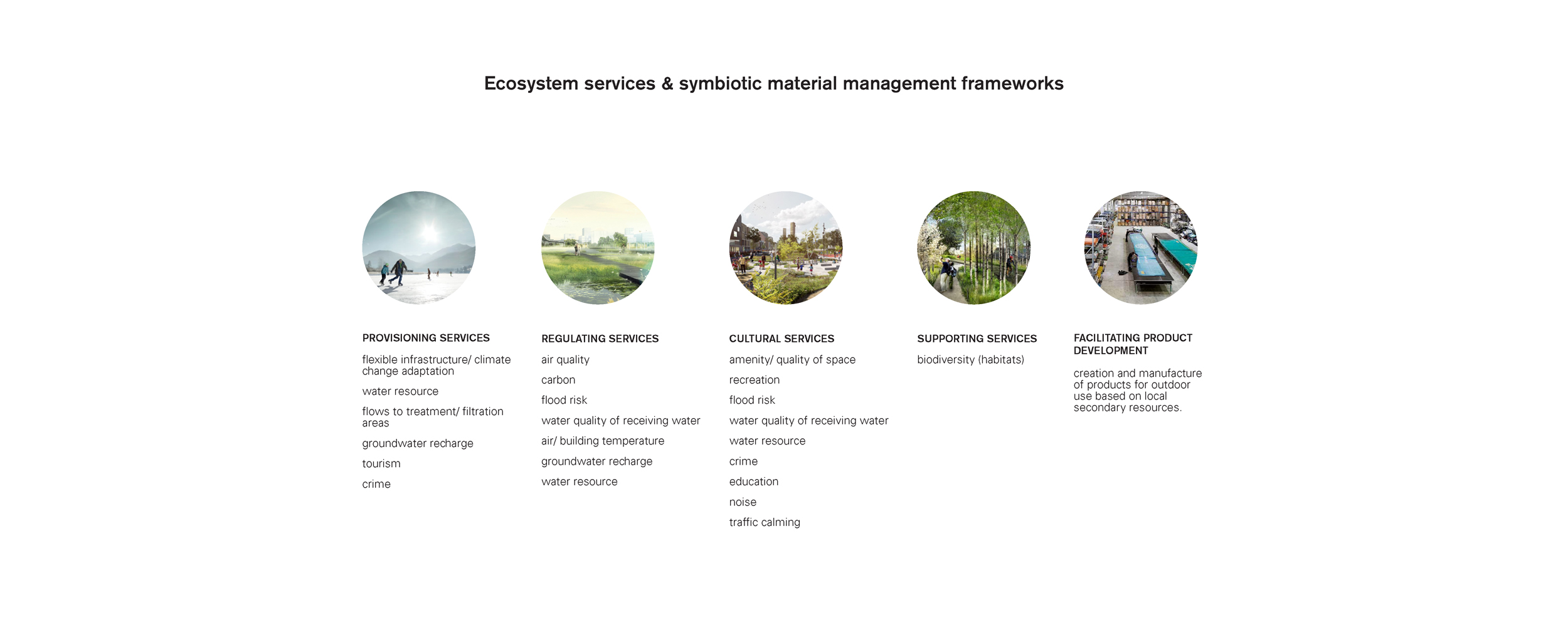 Ecosystem services & symbiotic material management frameworks

PROVISIONING SERVICES

flexible infrastructure/ climate change adaptation

water resource

flows to treatment/ filtration areas

groundwater recharge

tourism

crime

REGULATING SERVICES

air quality

carbon

flood risk

water quality of receiving water

air/ building temperature

groundwater recharge

water resource

CULTURAL SERVICES

amenity/ quality of space

recreation

flood risk

water quality of receiving water

water resource

crime

education

noise

traffic calming

SUPPORTING SERVICES

biodiversity (habitats)

FACILITATING PRODUCT DEVELOPMENT

creation and manufacture of products for outdoor use based on local secondary resources.